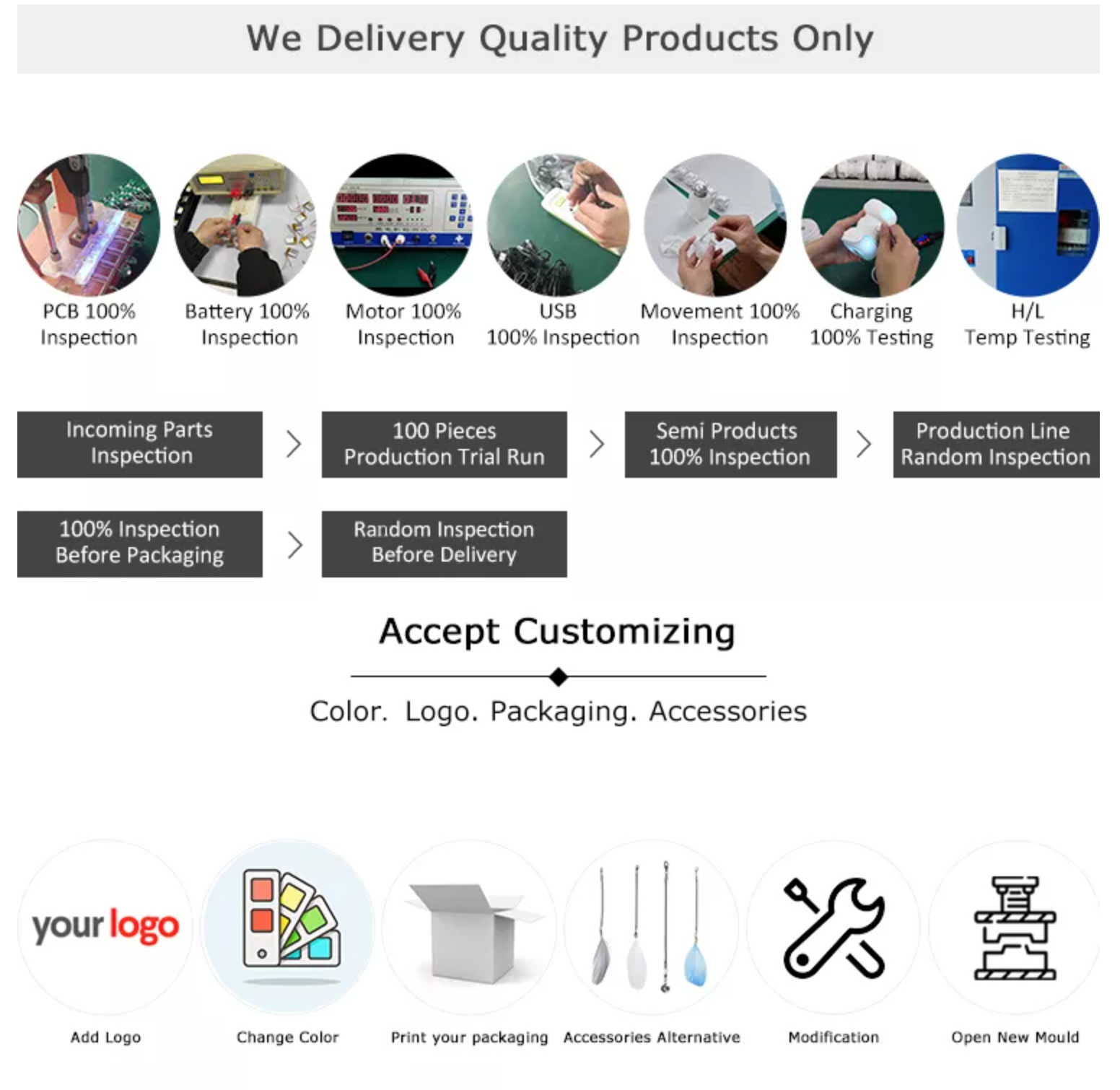 We Delivery Quality Products Only

PCB 100% Inspection

Battery 100% Inspection

Motor 100% Inspection

USB 100% Inspection

Movement 100% Inspection

Charging 100% Testing

H/L Temp Testing

Incoming Parts Inspection

100 Pieces Production Trial Run

Semi Products 100% Inspection

Production Line Random Inspection

100% Inspection Before Packaging

Random Inspection Before Delivery

Accept Customizing

Color. Logo. Packaging. Accessories

your logo

Add Logo

Change Color

Print your packaging

Accessories Alternative

Modification

Open New Mould